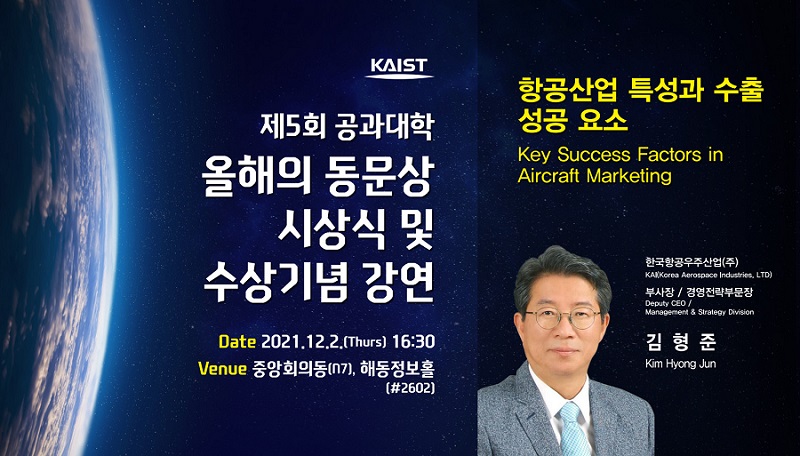 KAIST

제5회 공과대학
올해의 동문상
시상식 및
수상기념 강연

Date 2021.12.2.(Thurs) 16:30
Venue 중앙회의동(N7), 해동정보홀 (#2602)

항공산업 특성과 수출 성공 요소
Key Success Factors in Aircraft Marketing

한국항공우주산업(주)
KAI(Korea Aerospace Industries, LTD)

부사장 / 경영전략부문장
Deputy CEO / Management & Strategy Division

김 형 준
Kim Hyong Jun